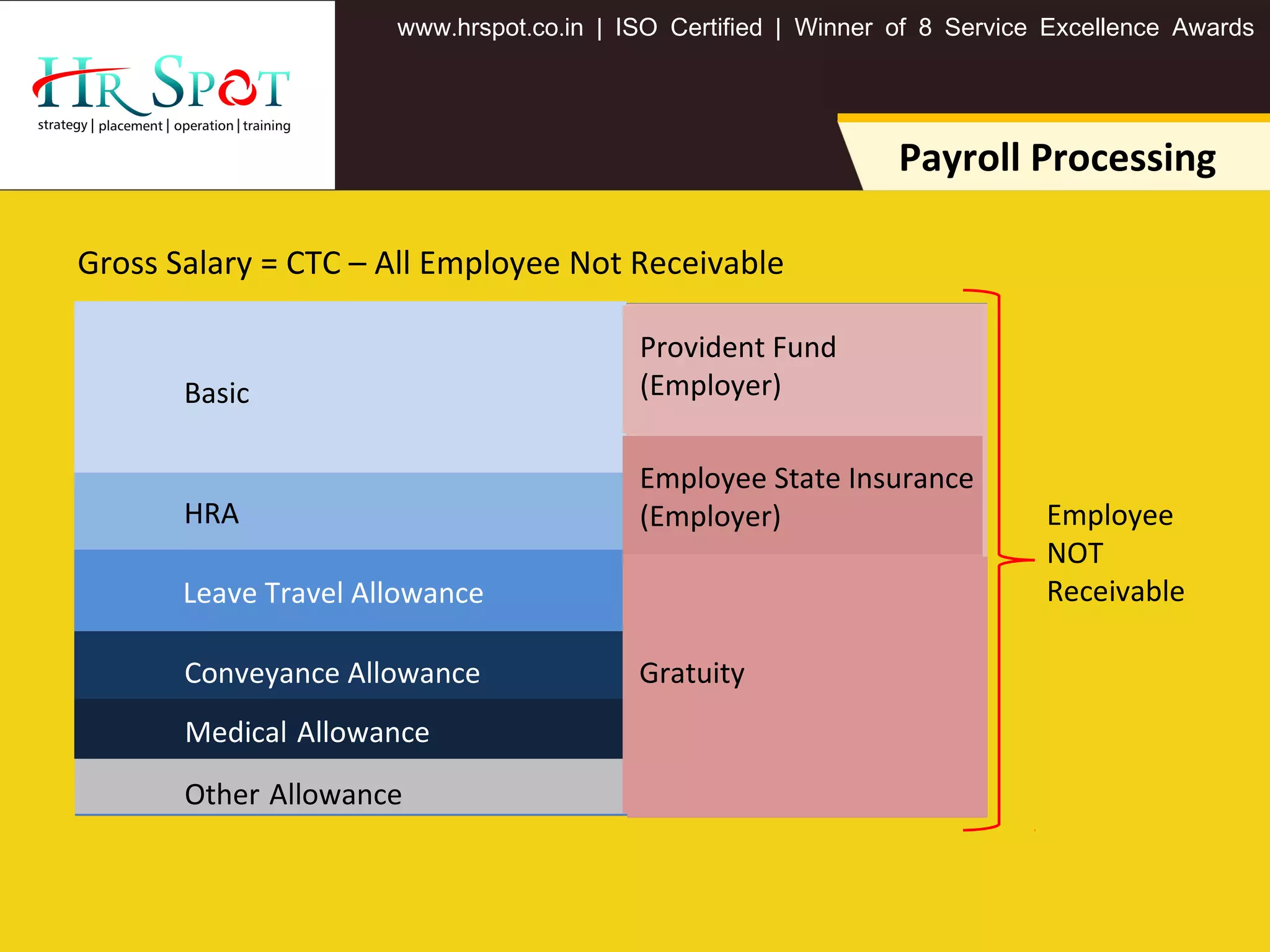 HR SPOT
strategy | placement | operation | training

www.hrspot.co.in | ISO Certified | Winner of 8 Service Excellence Awards

Payroll Processing

Gross Salary = CTC – All Employee Not Receivable

Basic

HRA

Leave Travel Allowance

Conveyance Allowance

Medical Allowance

Other Allowance

Provident Fund (Employer)

Employee State Insurance (Employer)

Gratuity

Employee NOT Receivable